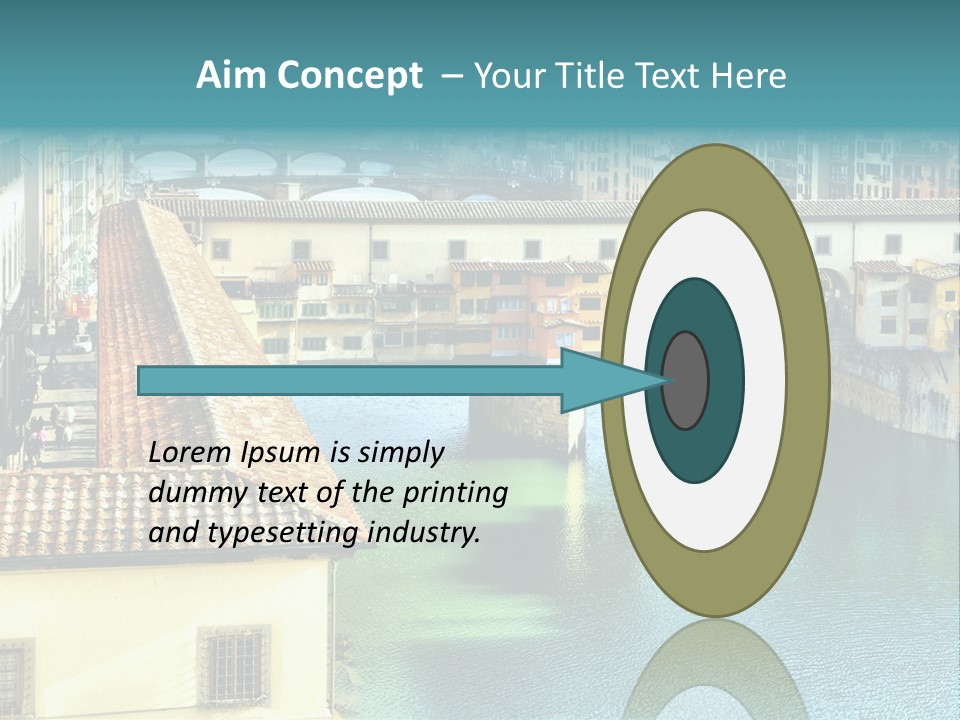 Aim Concept – Your Title Text Here

Lorem Ipsum is simply dummy text of the printing and typesetting industry.